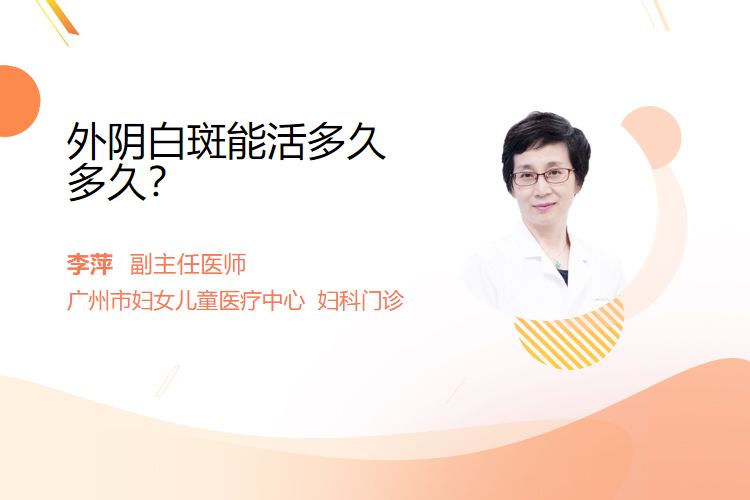 外阴白斑能活多久多久?

李萍 副主任医师
广州市妇女儿童医疗中心 妇科门诊